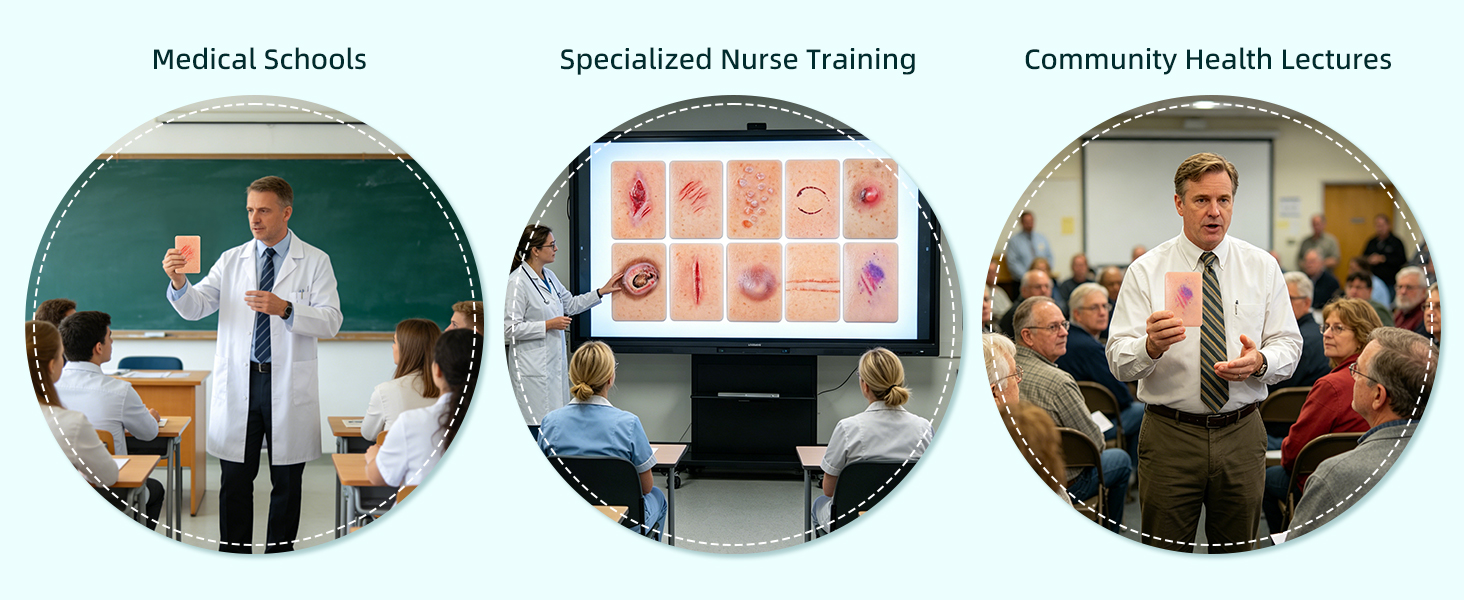 Medical Schools

Specialized Nurse Training

Community Health Lectures